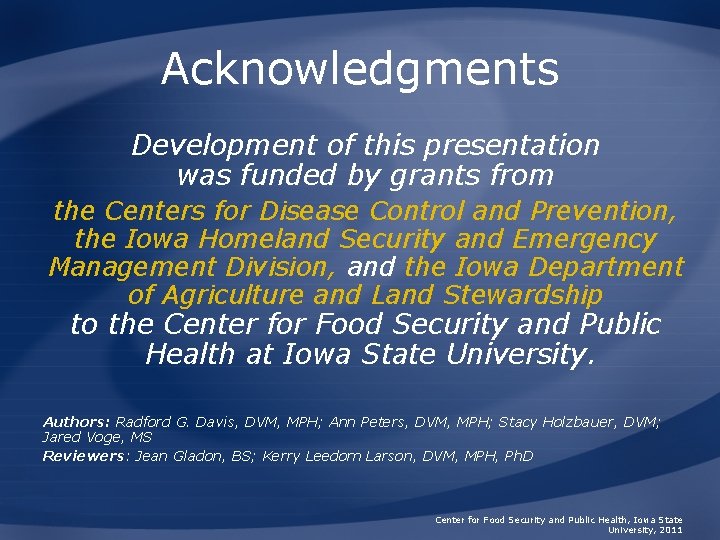 Acknowledgments

Development of this presentation was funded by grants from the Centers for Disease Control and Prevention, the Iowa Homeland Security and Emergency Management Division, and the Iowa Department of Agriculture and Land Stewardship to the Center for Food Security and Public Health at Iowa State University.

Authors: Radford G. Davis, DVM, MPH; Ann Peters, DVM, MPH; Stacy Holzbauer, DVM; Jared Voge, MS

Reviewers: Jean Gladon, BS; Kerry Leedom Larson, DVM, MPH, PhD

Center for Food Security and Public Health, Iowa State University, 2011